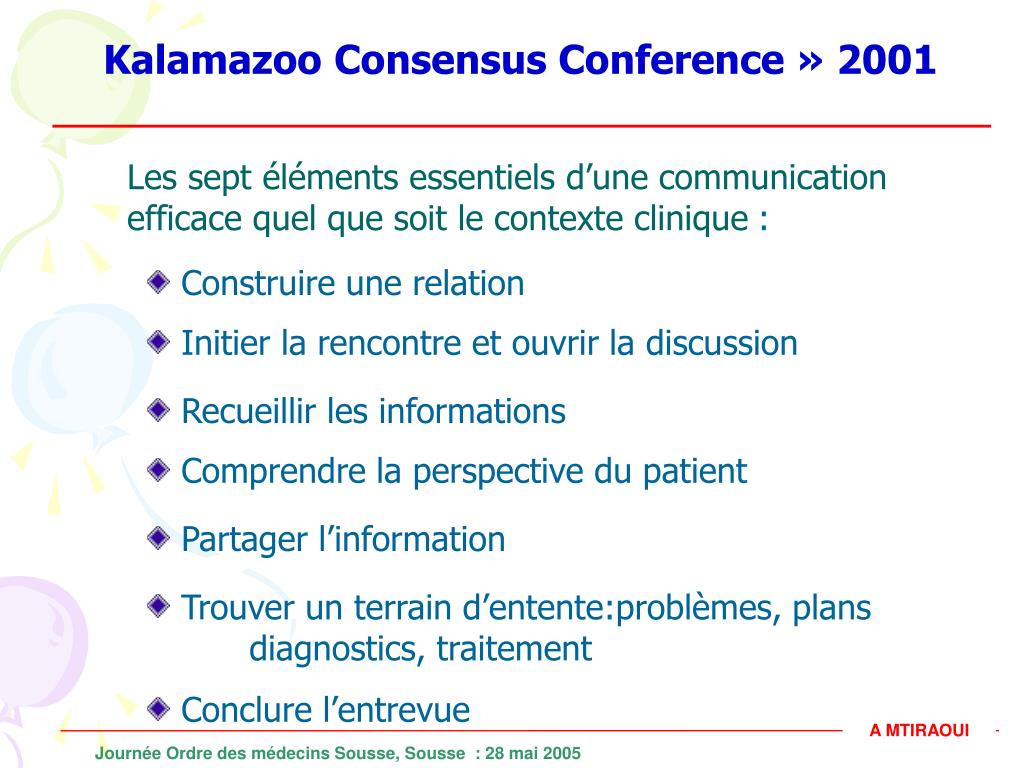 Kalamazoo Consensus Conference » 2001

Les sept éléments essentiels d’une communication efficace quel que soit le contexte clinique :

Construire une relation

Initier la rencontre et ouvrir la discussion

Recueillir les informations

Comprendre la perspective du patient

Partager l’information

Trouver un terrain d’entente:problèmes, plans diagnostics, traitement

Conclure l’entrevue

A MTIRAOUI -

Journée Ordre des médecins Sousse, Sousse : 28 mai 2005